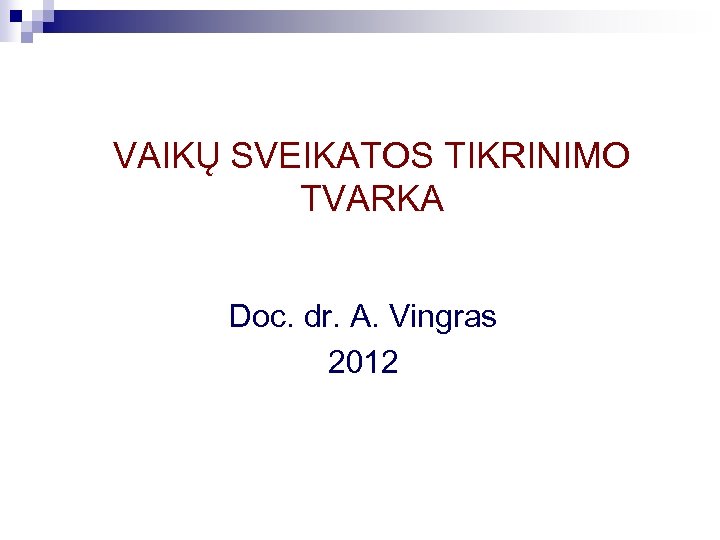 VAIKŲ SVEIKATOS TIKRINIMO TVARKA

Doc. dr. A. Vingras
2012